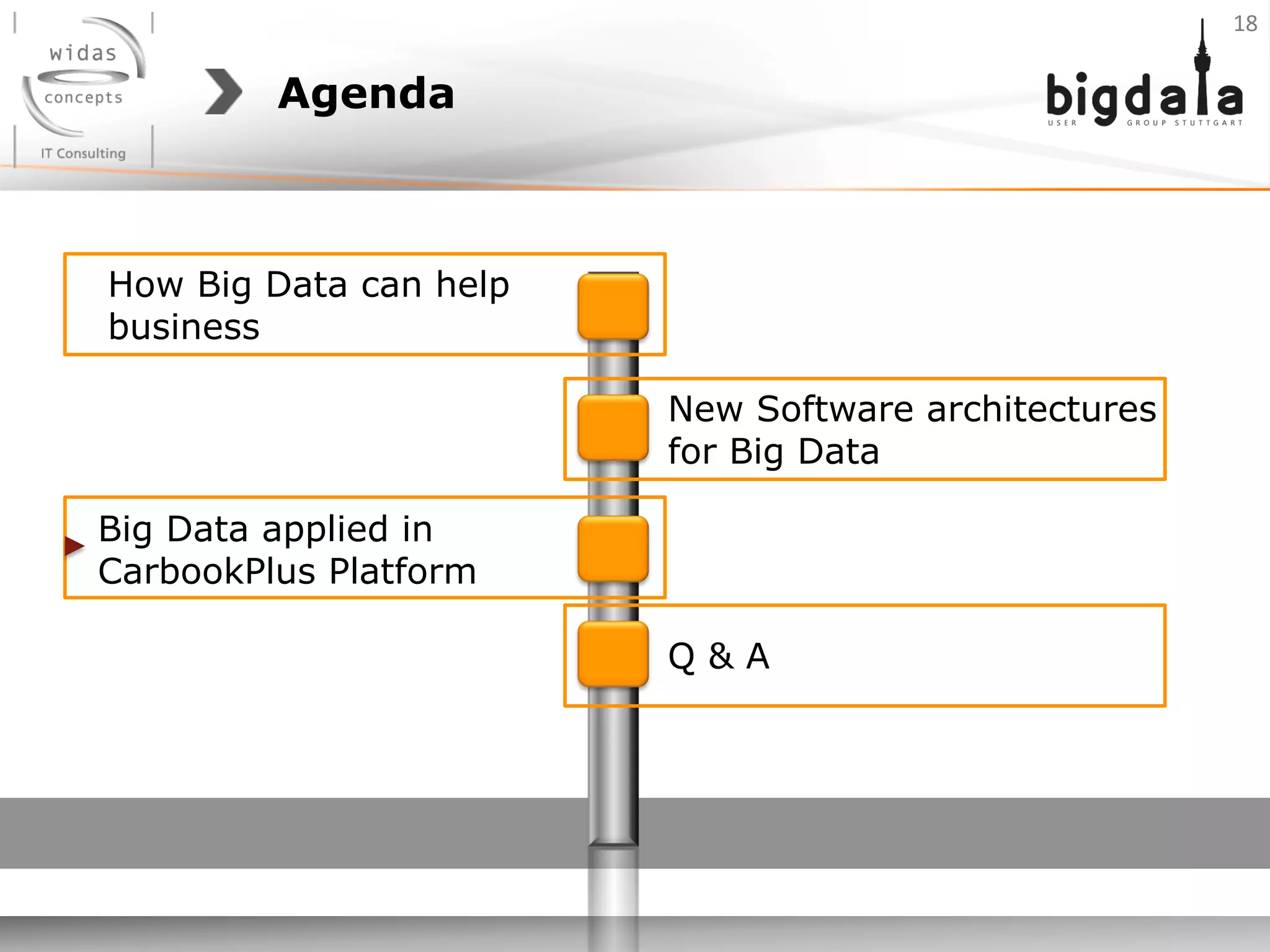 widas concepts
IT Consulting

Agenda

18

bigdata
USER GROUP STUTTGART

How Big Data can help business

New Software architectures for Big Data

Big Data applied in CarbookPlus Platform

Q & A